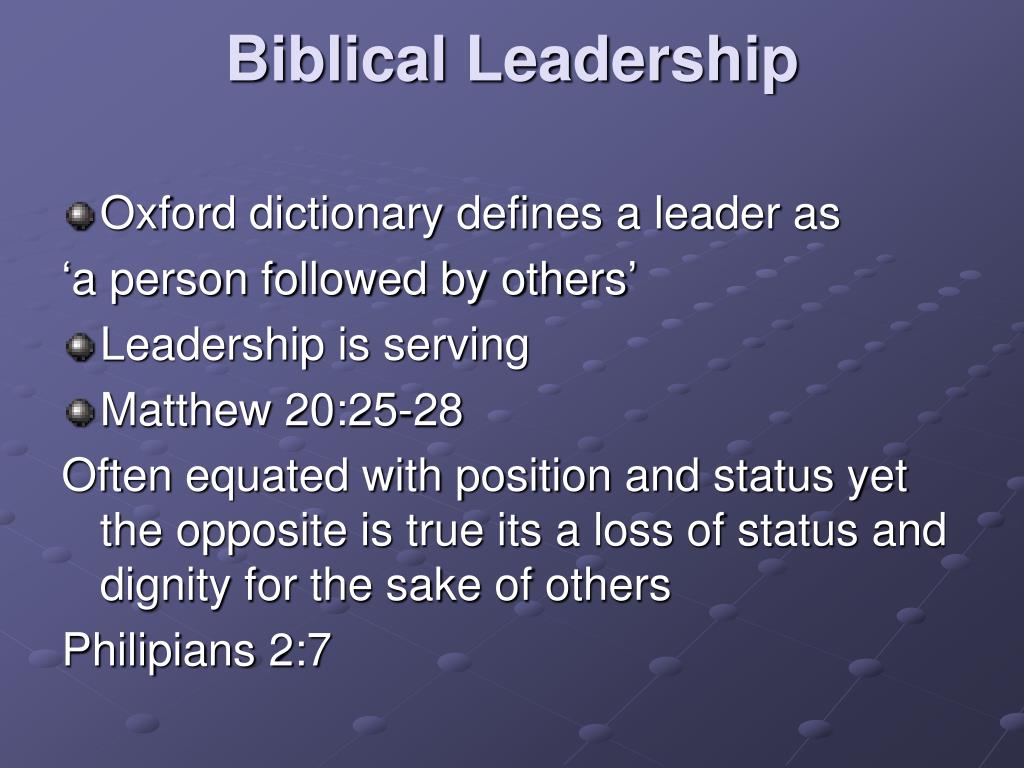 Biblical Leadership

Oxford dictionary defines a leader as
‘a person followed by others’

Leadership is serving

Matthew 20:25-28

Often equated with position and status yet the opposite is true its a loss of status and dignity for the sake of others

Philipians 2:7